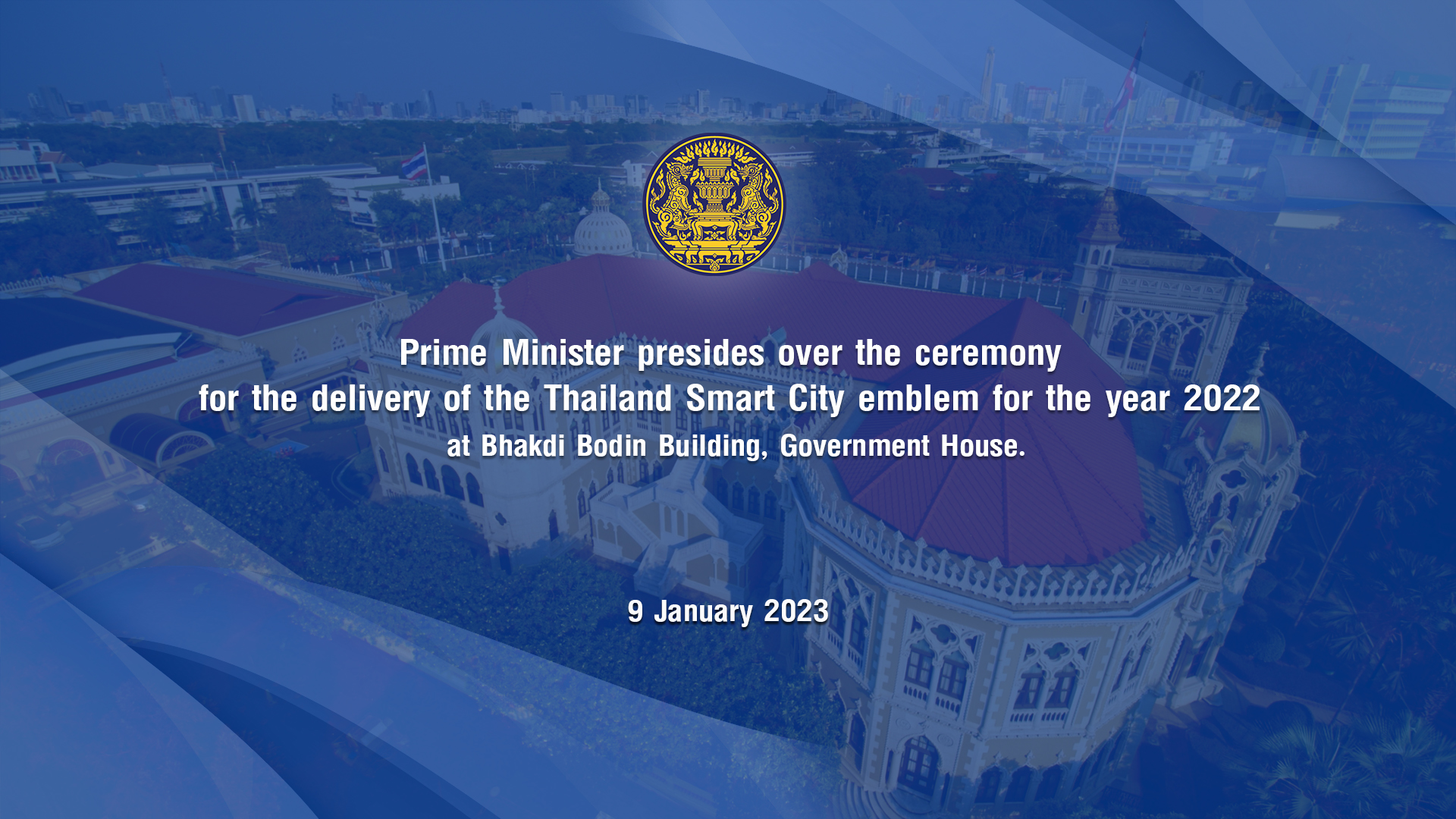 Prime Minister presides over the ceremony
for the delivery of the Thailand Smart City emblem for the year 2022
at Bhakdi Bodin Building, Government House.

9 January 2023